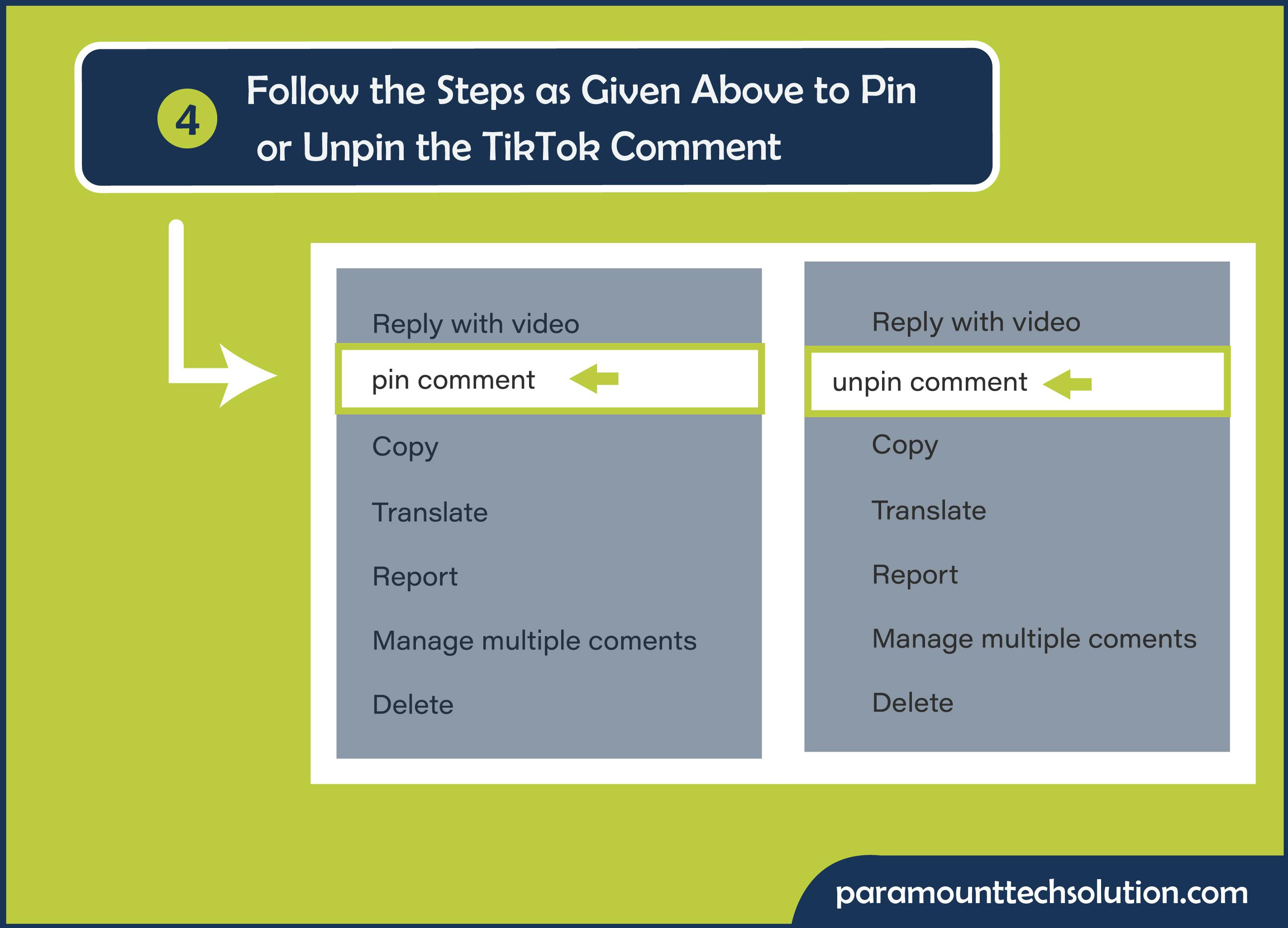 4 Follow the Steps as Given Above to Pin or Unpin the TikTok Comment

Reply with video
pin comment
Copy
Translate
Report
Manage multiple coments
Delete

Reply with video
unpin comment
Copy
Translate
Report
Manage multiple coments
Delete

paramounttechsolution.com